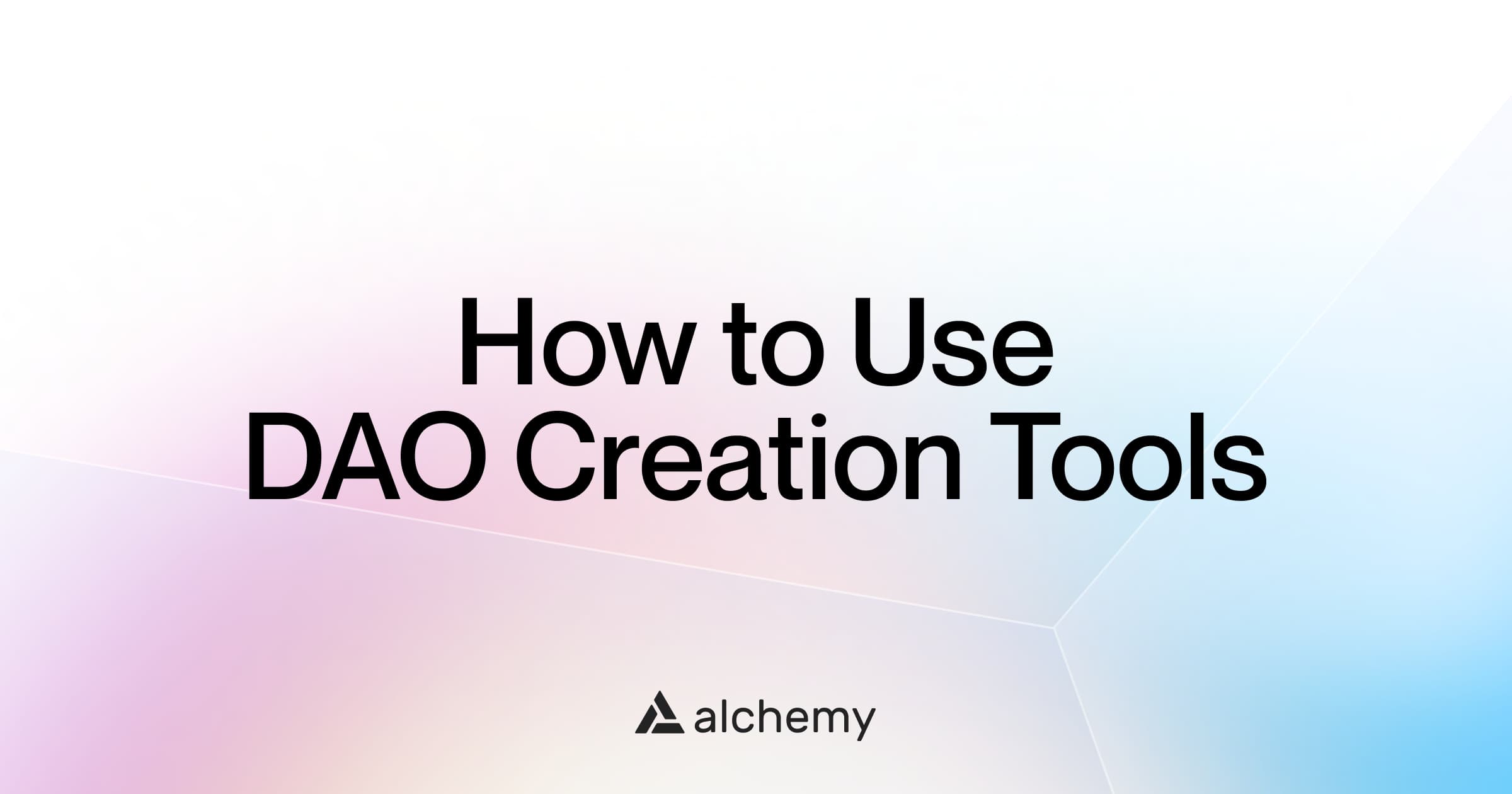 How to Use
DAO Creation Tools

alchemy